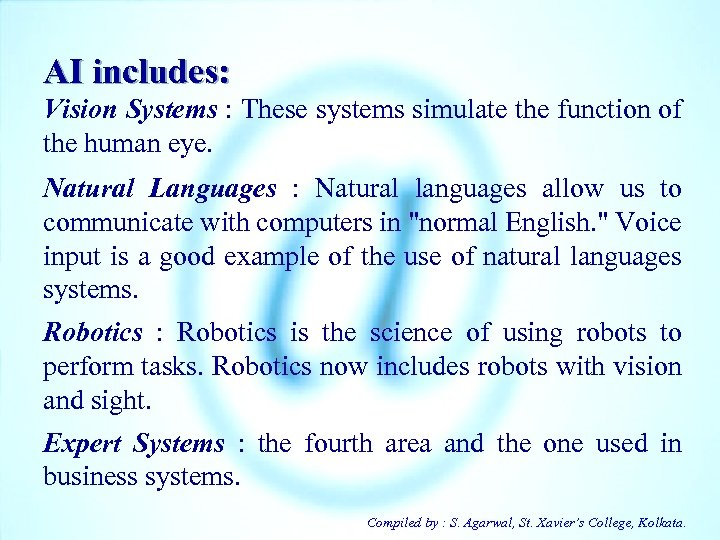 AI includes:

Vision Systems : These systems simulate the function of the human eye.

Natural Languages : Natural languages allow us to communicate with computers in "normal English." Voice input is a good example of the use of natural languages systems.

Robotics : Robotics is the science of using robots to perform tasks. Robotics now includes robots with vision and sight.

Expert Systems : the fourth area and the one used in business systems.

Compiled by : S. Agarwal, St. Xavier's College, Kolkata.